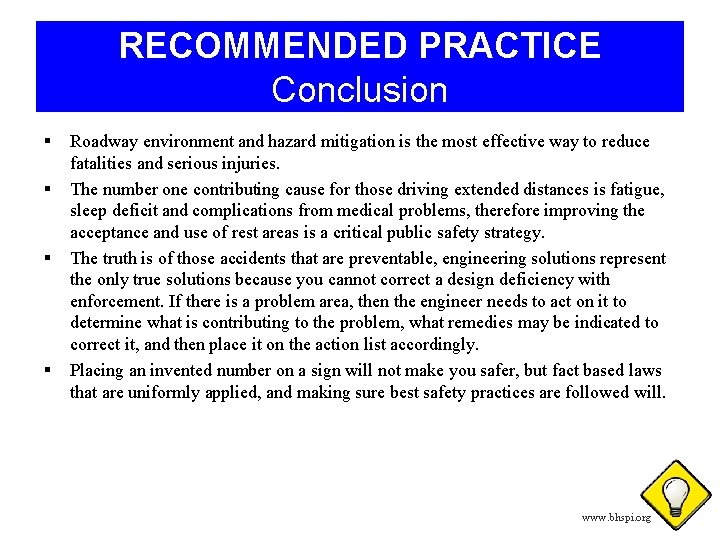 RECOMMENDED PRACTICE
Conclusion

▪ Roadway environment and hazard mitigation is the most effective way to reduce fatalities and serious injuries.

▪ The number one contributing cause for those driving extended distances is fatigue, sleep deficit and complications from medical problems, therefore improving the acceptance and use of rest areas is a critical public safety strategy.

▪ The truth is of those accidents that are preventable, engineering solutions represent the only true solutions because you cannot correct a design deficiency with enforcement. If there is a problem area, then the engineer needs to act on it to determine what is contributing to the problem, what remedies may be indicated to correct it, and then place it on the action list accordingly.

▪ Placing an invented number on a sign will not make you safer, but fact based laws that are uniformly applied, and making sure best safety practices are followed will.

www.bhspi.org